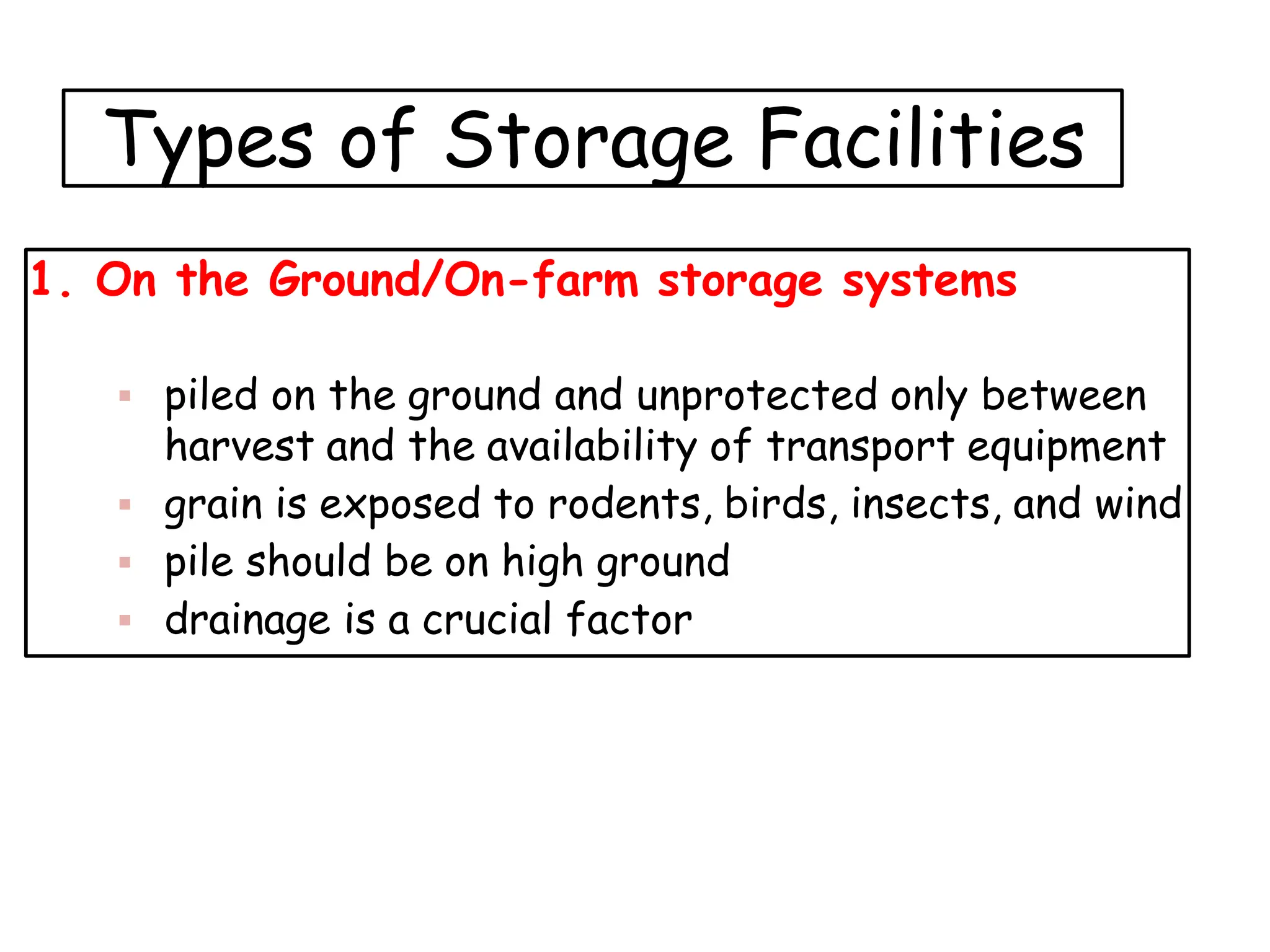 Types of Storage Facilities

1. On the Ground/On-farm storage systems

- piled on the ground and unprotected only between harvest and the availability of transport equipment
- grain is exposed to rodents, birds, insects, and wind
- pile should be on high ground
- drainage is a crucial factor